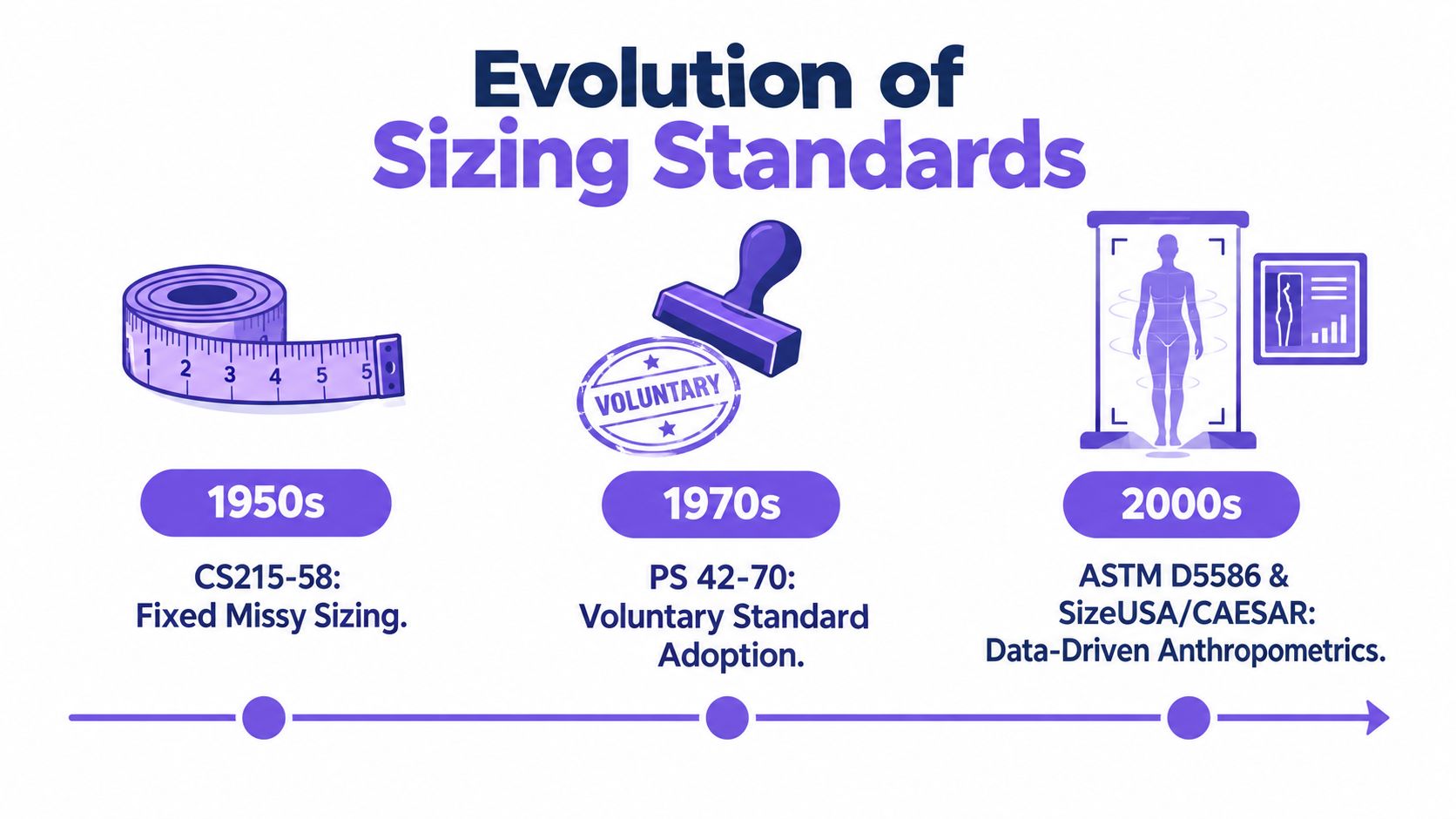 Evolution of
Sizing Standards

1 2 3 4 5 5

VOLUNTARY

1950s

CS215-58:
Fixed Missy Sizing.

1970s

PS 42-70:
Voluntary Standard Adoption.

2000s

ASTM D5586 &
SizeUSA/CAESAR:
Data-Driven Anthropometrics.